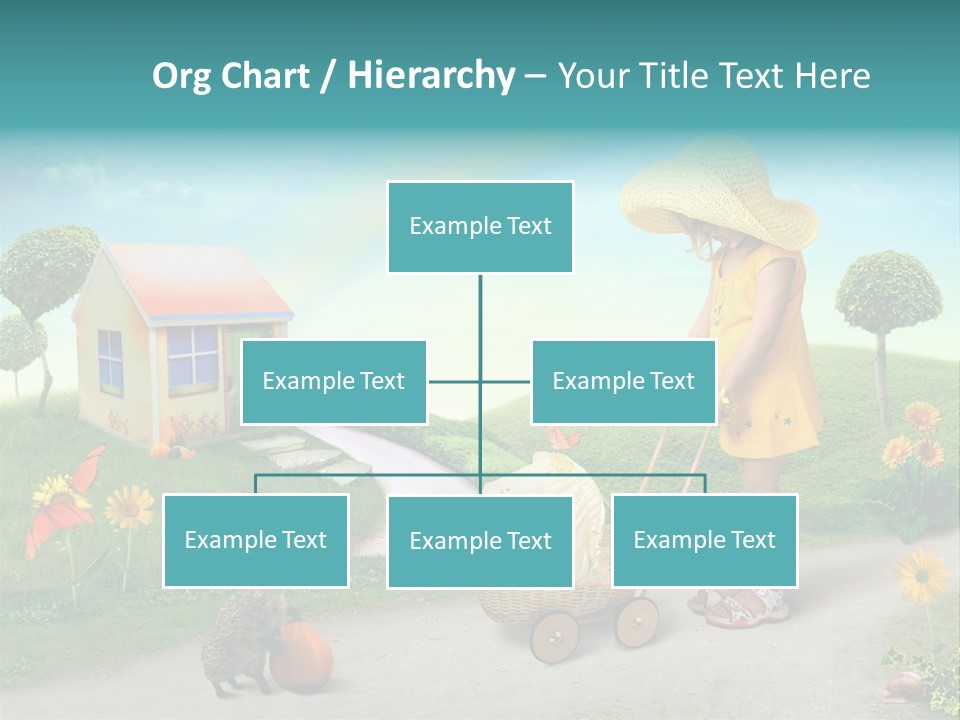 Org Chart / Hierarchy – Your Title Text Here

Example Text

Example Text

Example Text

Example Text

Example Text

Example Text